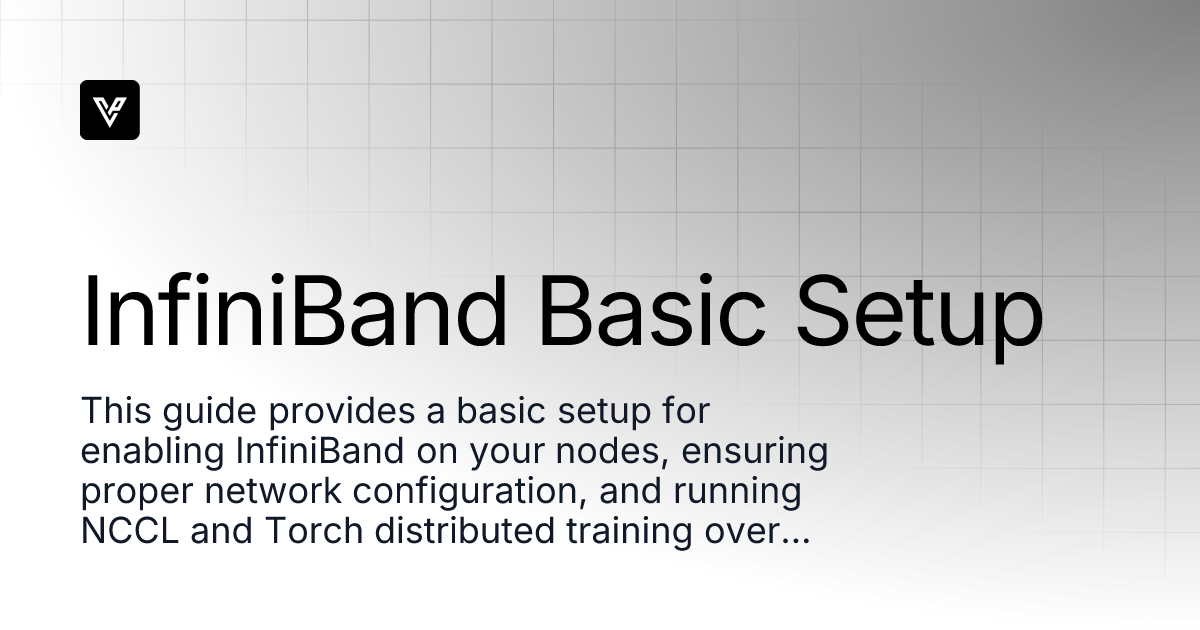 InfiniBand Basic Setup

This guide provides a basic setup for enabling InfiniBand on your nodes, ensuring proper network configuration, and running NCCL and Torch distributed training over...